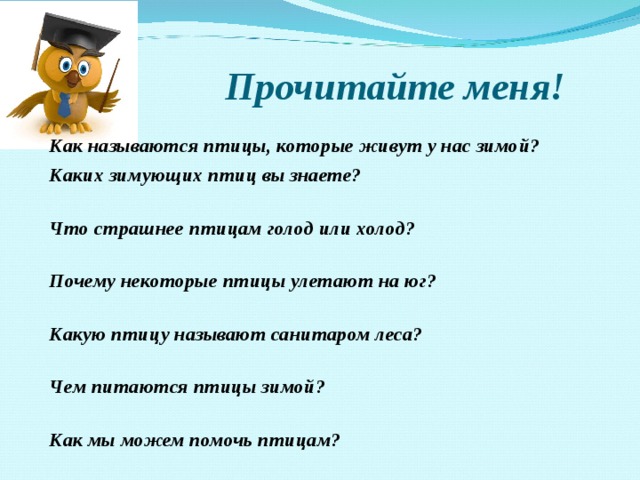 Прочитайте меня!

Как называются птицы, которые живут у нас зимой?
Каких зимующих птиц вы знаете?

Что страшнее птицам голод или холод?

Почему некоторые птицы улетают на юг?

Какую птицу называют санитаром леса?

Чем питаются птицы зимой?

Как мы можем помочь птицам?